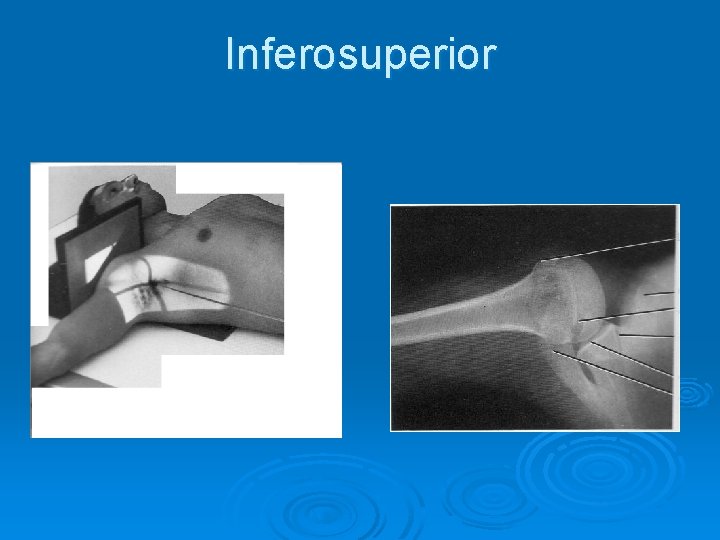 Inferosuperior